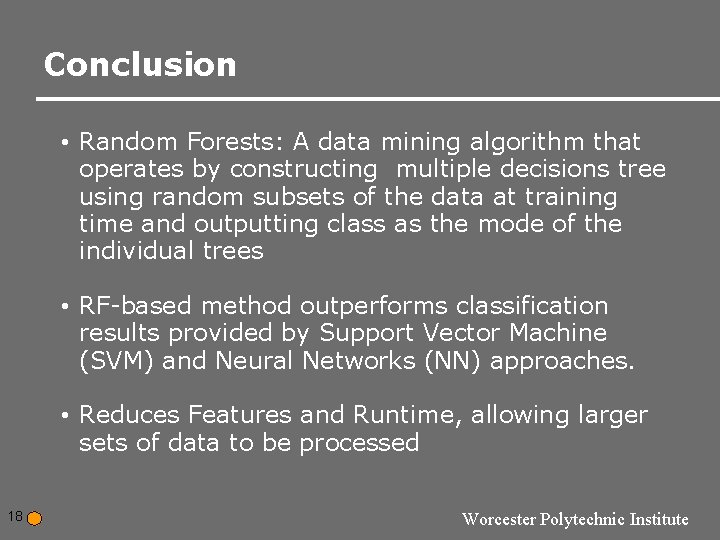 Conclusion

• Random Forests: A data mining algorithm that operates by constructing multiple decisions tree using random subsets of the data at training time and outputting class as the mode of the individual trees

• RF-based method outperforms classification results provided by Support Vector Machine (SVM) and Neural Networks (NN) approaches.

• Reduces Features and Runtime, allowing larger sets of data to be processed

18

Worcester Polytechnic Institute